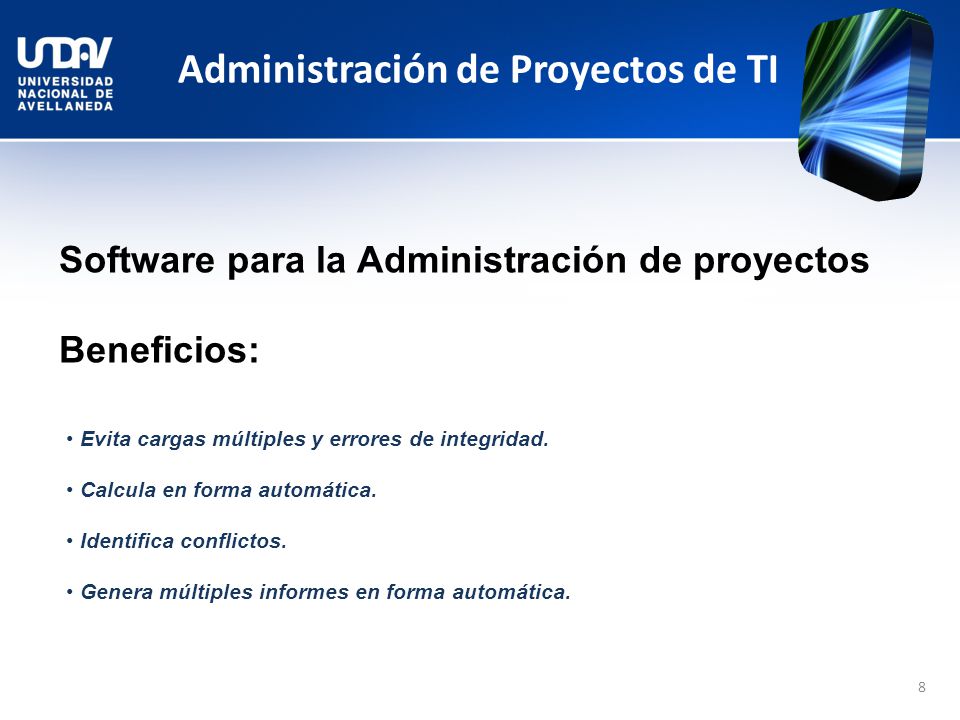 UNDAV
UNIVERSIDAD NACIONAL DE AVELLANEDA

Administración de Proyectos de TI

Software para la Administración de proyectos

Beneficios:

• Evita cargas múltiples y errores de integridad.

• Calcula en forma automática.

• Identifica conflictos.

• Genera múltiples informes en forma automática.

8